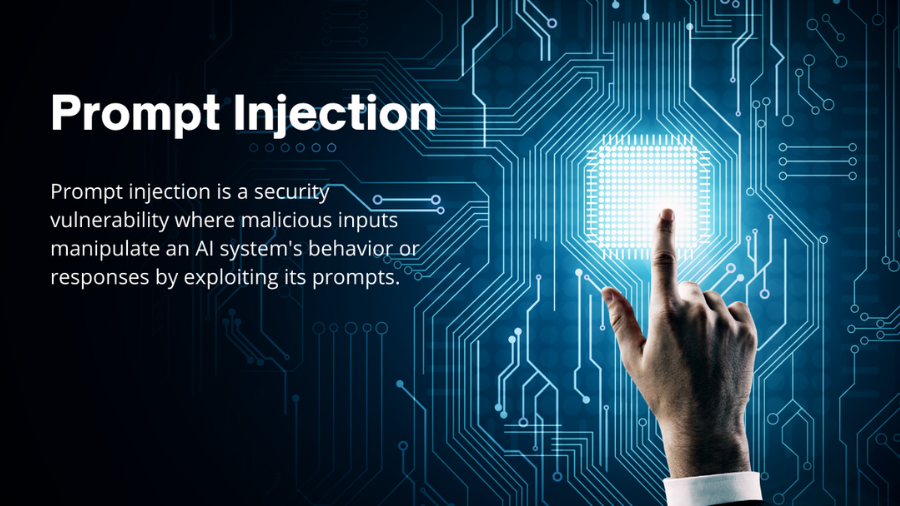 Prompt Injection

Prompt injection is a security vulnerability where malicious inputs manipulate an AI system's behavior or responses by exploiting its prompts.